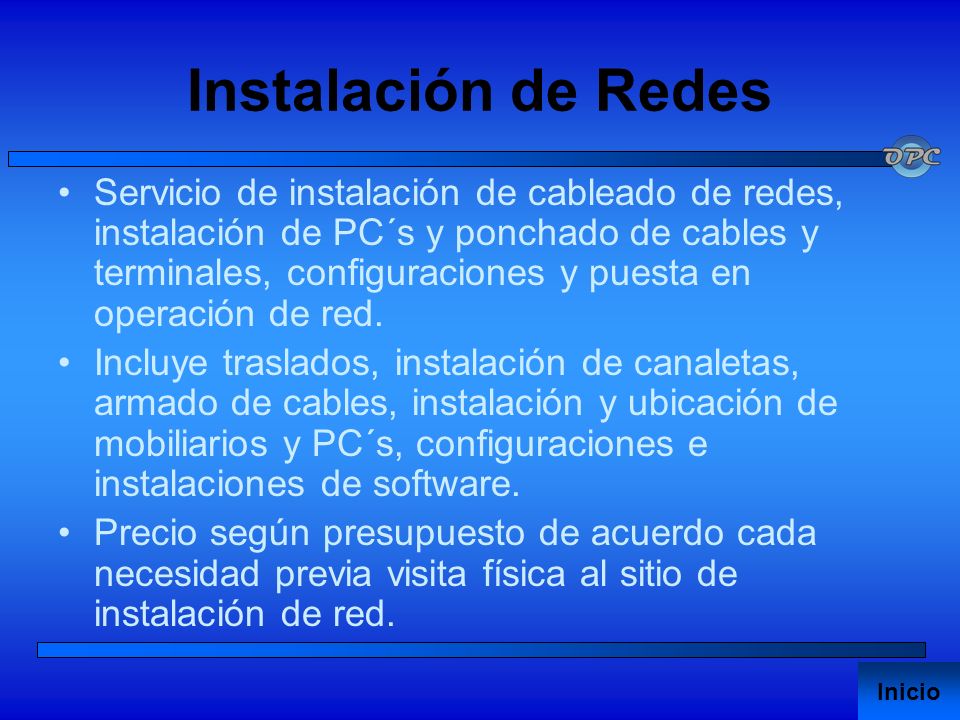 Instalación de Redes

OPC

• Servicio de instalación de cableado de redes, instalación de PC´s y ponchado de cables y terminales, configuraciones y puesta en operación de red.
• Incluye traslados, instalación de canaletas, armado de cables, instalación y ubicación de mobiliarios y PC´s, configuraciones e instalaciones de software.
• Precio según presupuesto de acuerdo cada necesidad previa visita física al sitio de instalación de red.

Inicio